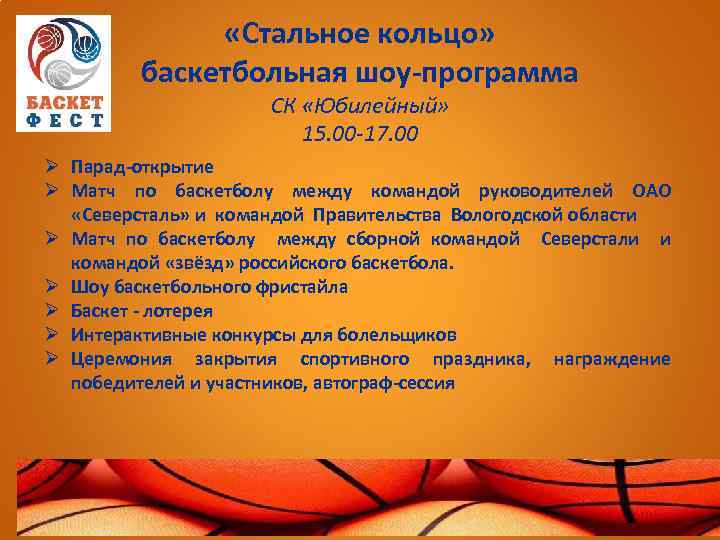 БАСКЕТ ФЕСТ

«Стальное кольцо»
баскетбольная шоу-программа
СК «Юбилейный»
15.00-17.00

➢ Парад-открытие
➢ Матч по баскетболу между командой руководителей ОАО «Северсталь» и командой Правительства Вологодской области
➢ Матч по баскетболу между сборной командой Северстали и командой «звёзд» российского баскетбола.
➢ Шоу баскетбольного фристайла
➢ Баскет - лотерея
➢ Интерактивные конкурсы для болельщиков
➢ Церемония закрытия спортивного праздника, награждение победителей и участников, автограф-сессия